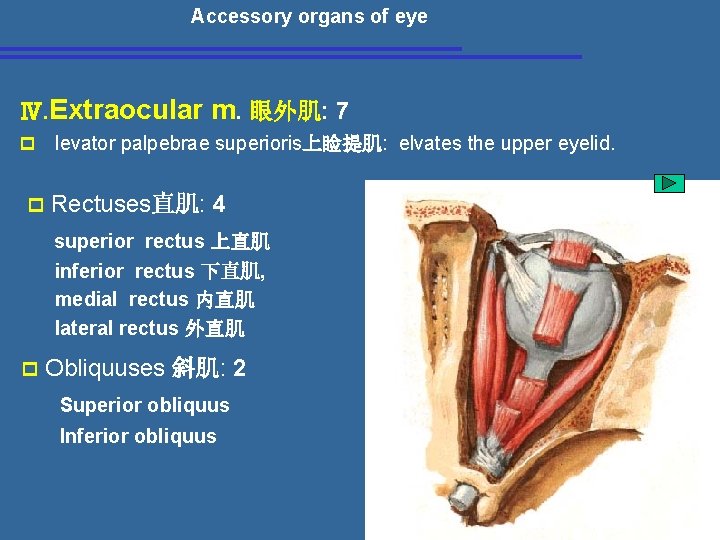 Accessory organs of eye

Ⅳ.Extraocular m. 眼外肌: 7

levator palpebrae superioris上睑提肌: elvates the upper eyelid.

Rectuses直肌: 4

superior rectus 上直肌
inferior rectus 下直肌,
medial rectus 内直肌
lateral rectus 外直肌

Obliquuses 斜肌: 2

Superior obliquus
Inferior obliquus